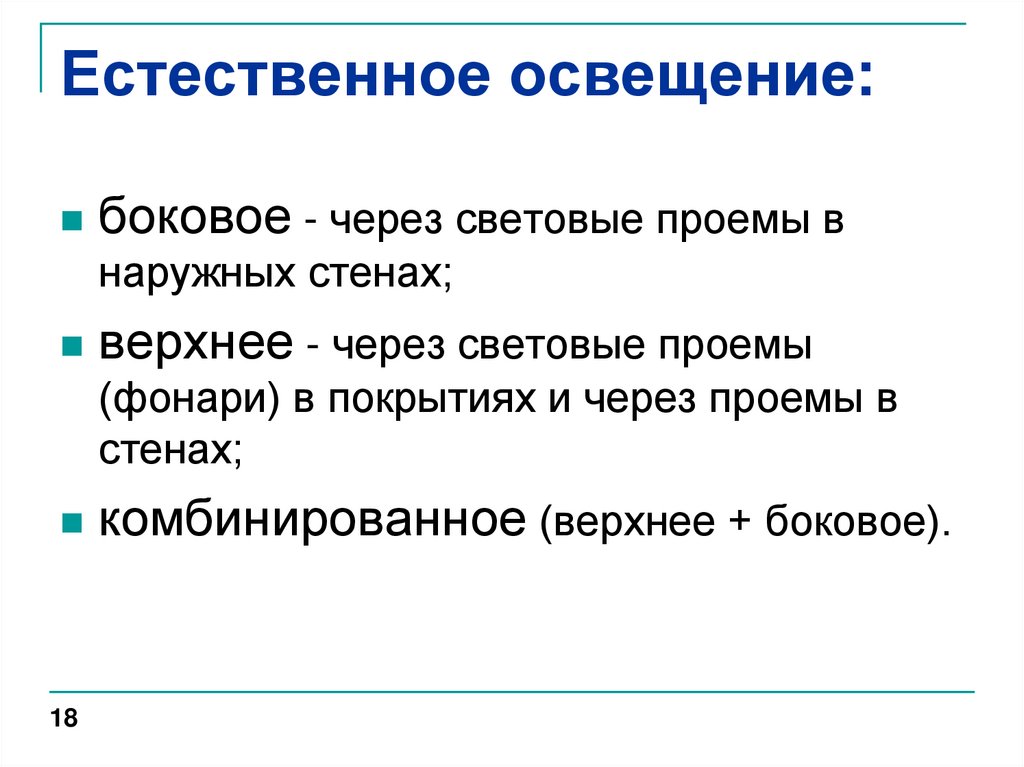 Естественное освещение:

боковое - через световые проемы в наружных стенах;

верхнее - через световые проемы (фонари) в покрытиях и через проемы в стенах;

комбинированное (верхнее + боковое).

18